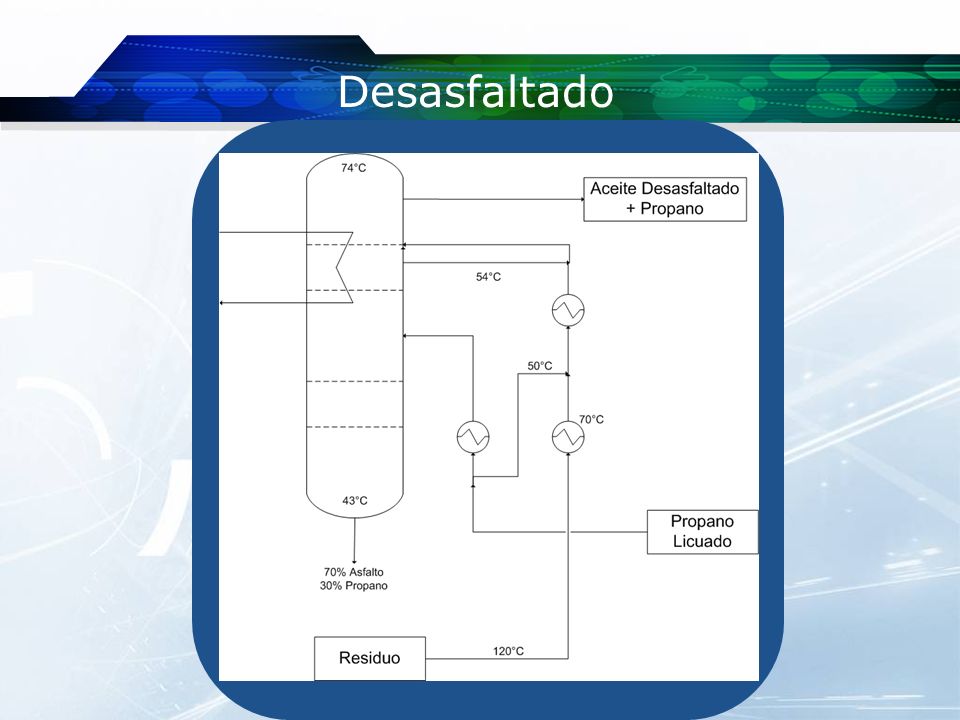 Desasfaltado

74°C

Aceite Desasfaltado
+ Propano

54°C

50°C

70°C

43°C

Propano
Licuado

70% Asfalto
30% Propano

Residuo

120°C